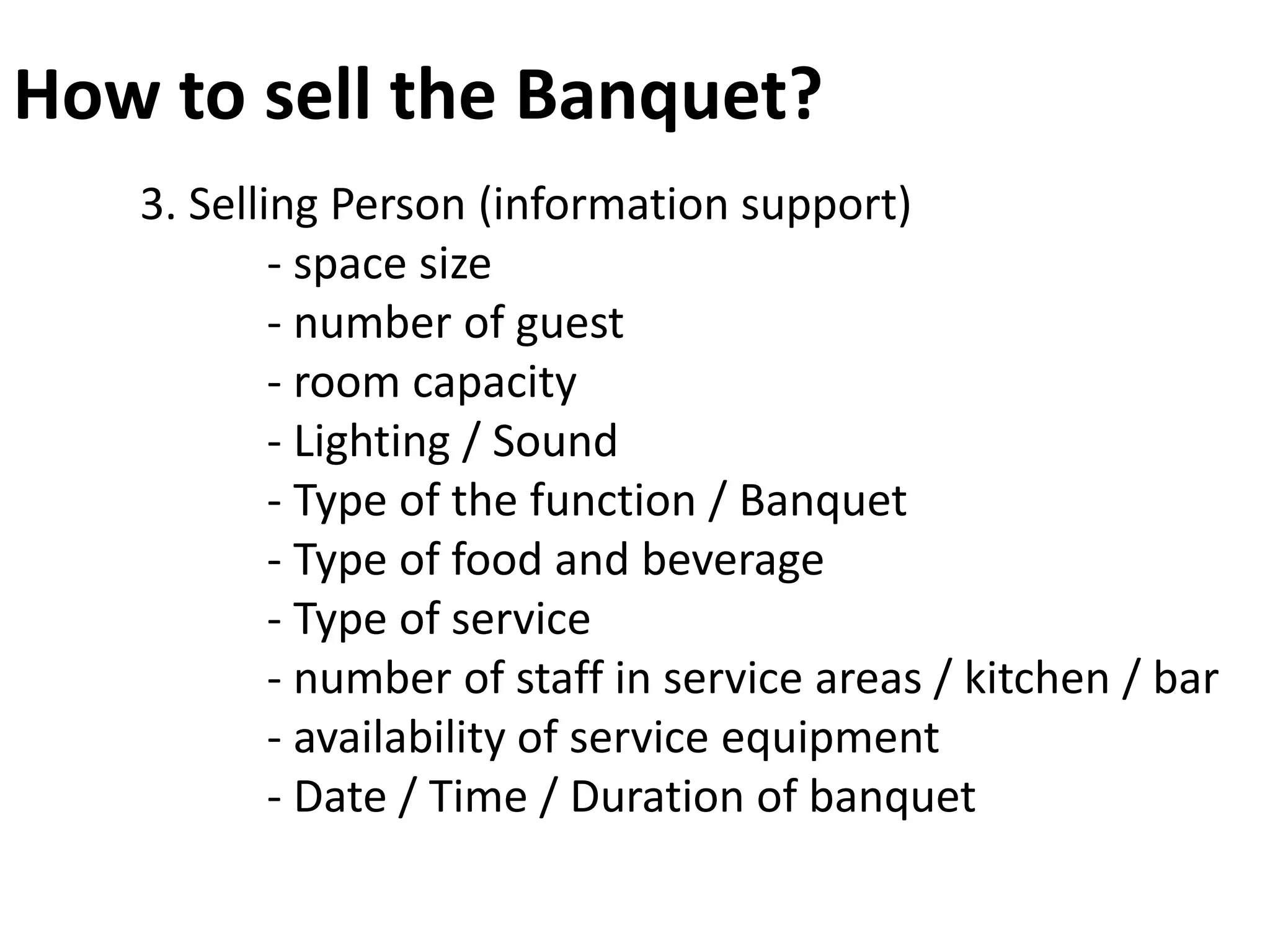 How to sell the Banquet?

3. Selling Person (information support)
- space size
- number of guest
- room capacity
- Lighting / Sound
- Type of the function / Banquet
- Type of food and beverage
- Type of service
- number of staff in service areas / kitchen / bar
- availability of service equipment
- Date / Time / Duration of banquet